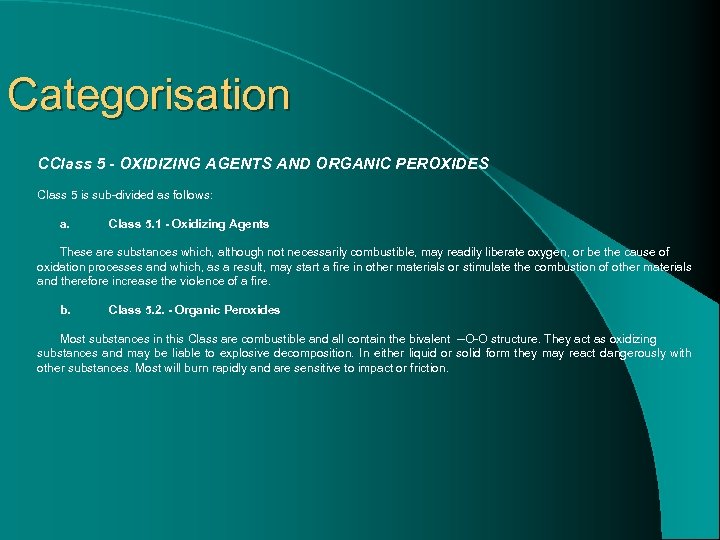 Categorisation

CClass 5 - OXIDIZING AGENTS AND ORGANIC PEROXIDES

Class 5 is sub-divided as follows:

a. Class 5.1 - Oxidizing Agents

These are substances which, although not necessarily combustible, may readily liberate oxygen, or be the cause of oxidation processes and which, as a result, may start a fire in other materials or stimulate the combustion of other materials and therefore increase the violence of a fire.

b. Class 5.2. - Organic Peroxides

Most substances in this Class are combustible and all contain the bivalent –O-O structure. They act as oxidizing substances and may be liable to explosive decomposition. In either liquid or solid form they may react dangerously with other substances. Most will burn rapidly and are sensitive to impact or friction.